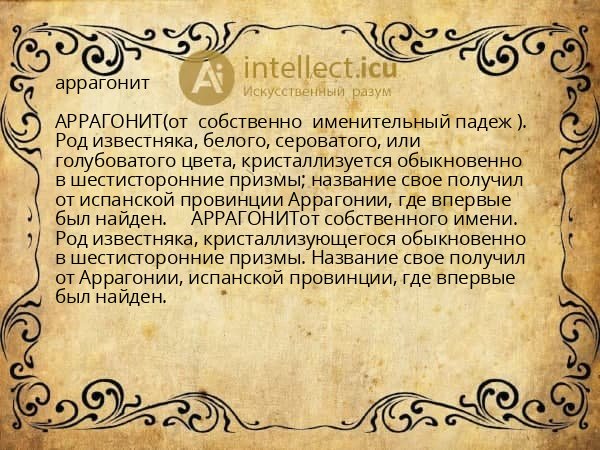 Ai intellect.icu
Искусственный разум

аррагонит

АРРАГОНИТ(от собственно именительный падеж ). Род известняка, белого, сероватого, или голубоватого цвета, кристаллизуется обыкновенно в шестисторонние призмы; название свое получил от испанской провинции Аррагонии, где впервые был найден. АРРАГОНИТот собственного имени. Род известняка, кристаллизующегося обыкновенно в шестисторонние призмы. Название свое получил от Аррагонии, испанской провинции, где впервые был найден.